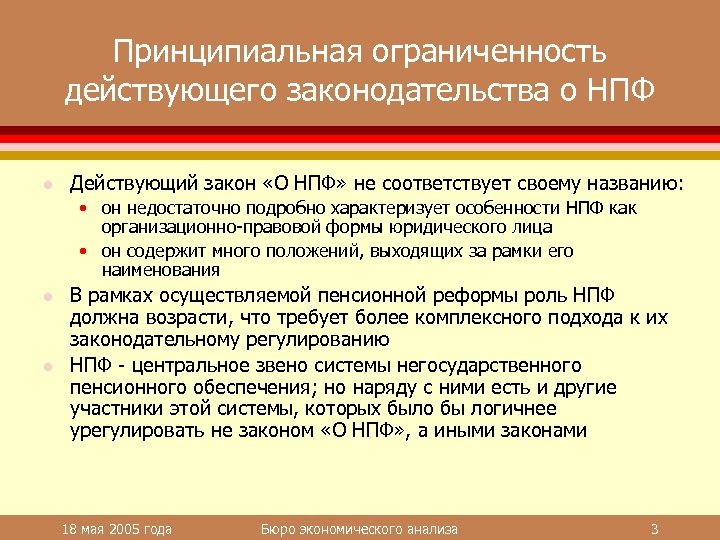 Принципиальная ограниченность действующего законодательства о НПФ

- Действующий закон «О НПФ» не соответствует своему названию:
  - он недостаточно подробно характеризует особенности НПФ как организационно-правовой формы юридического лица
  - он содержит много положений, выходящих за рамки его наименования
- В рамках осуществляемой пенсионной реформы роль НПФ должна возрасти, что требует более комплексного подхода к их законодательному регулированию
- НПФ - центральное звено системы негосударственного пенсионного обеспечения; но наряду с ними есть и другие участники этой системы, которых было бы логичнее урегулировать не законом «О НПФ», а иными законами

18 мая 2005 года Бюро экономического анализа 3